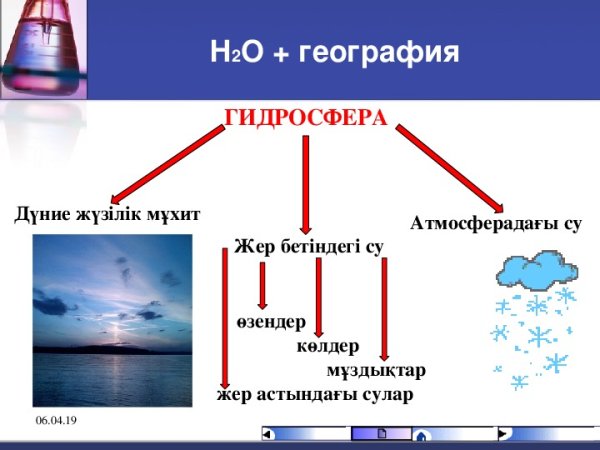 $H_2O$ + география

ГИДРОСФЕРА

Дүние жүзілік мұхит

Жер бетіндегі су

Атмосферадағы су

өзендер

көлдер

мұздықтар

жер астындағы сулар

06.04.19